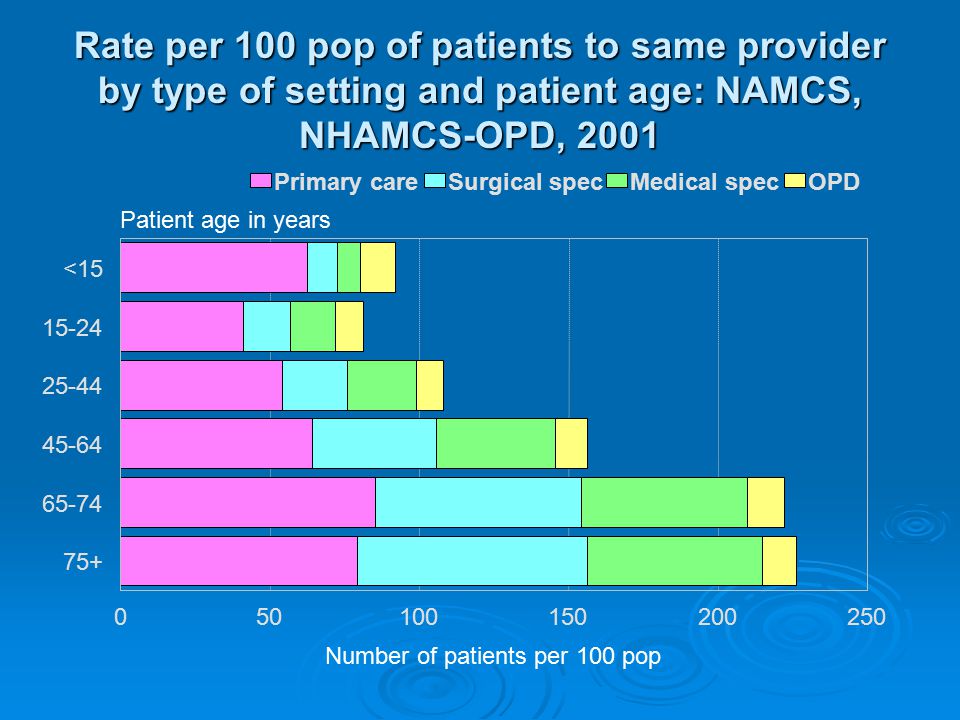 Rate per 100 pop of patients to same provider by type of setting and patient age: NAMCS, NHAMCS-OPD, 2001

Primary care Surgical spec Medical spec OPD

Patient age in years

<15
15-24
25-44
45-64
65-74
75+

0 50 100 150 200 250

Number of patients per 100 pop